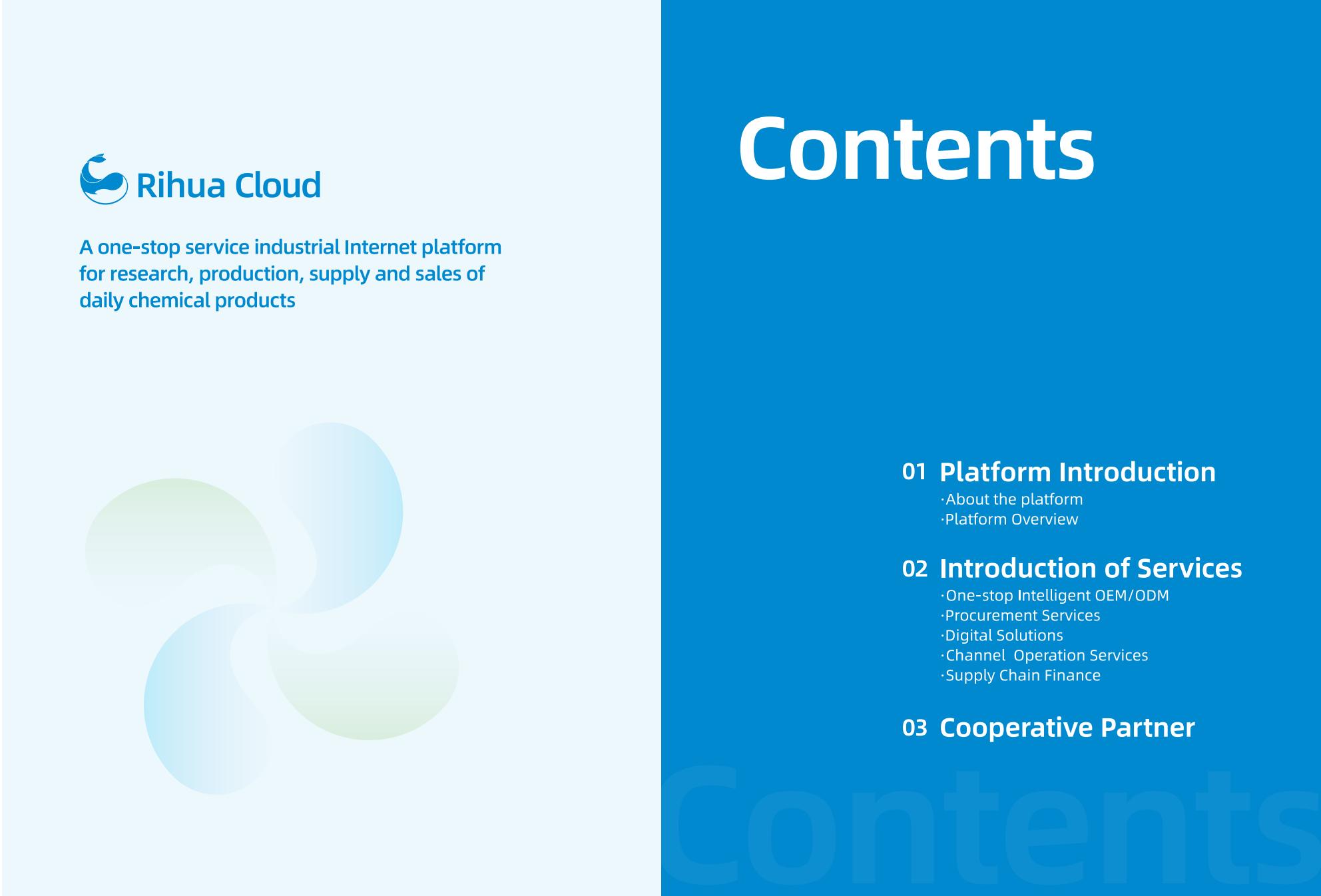 Rihua Cloud

A one-stop service industrial Internet platform for research, production, supply and sales of daily chemical products

Contents

01 Platform Introduction
·About the platform
·Platform Overview

02 Introduction of Services
·One-stop Intelligent OEM/ODM
·Procurement Services
·Digital Solutions
·Channel Operation Services
·Supply Chain Finance

03 Cooperative Partner

Contents